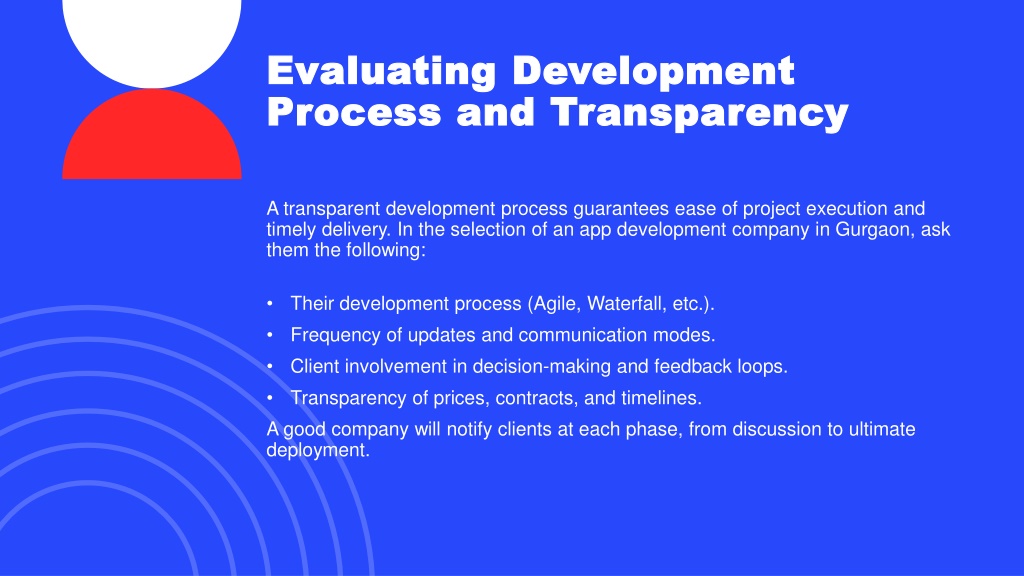 Evaluating Development Process and Transparency

A transparent development process guarantees ease of project execution and timely delivery. In the selection of an app development company in Gurgaon, ask them the following:

• Their development process (Agile, Waterfall, etc.).
• Frequency of updates and communication modes.
• Client involvement in decision-making and feedback loops.
• Transparency of prices, contracts, and timelines.

A good company will notify clients at each phase, from discussion to ultimate deployment.